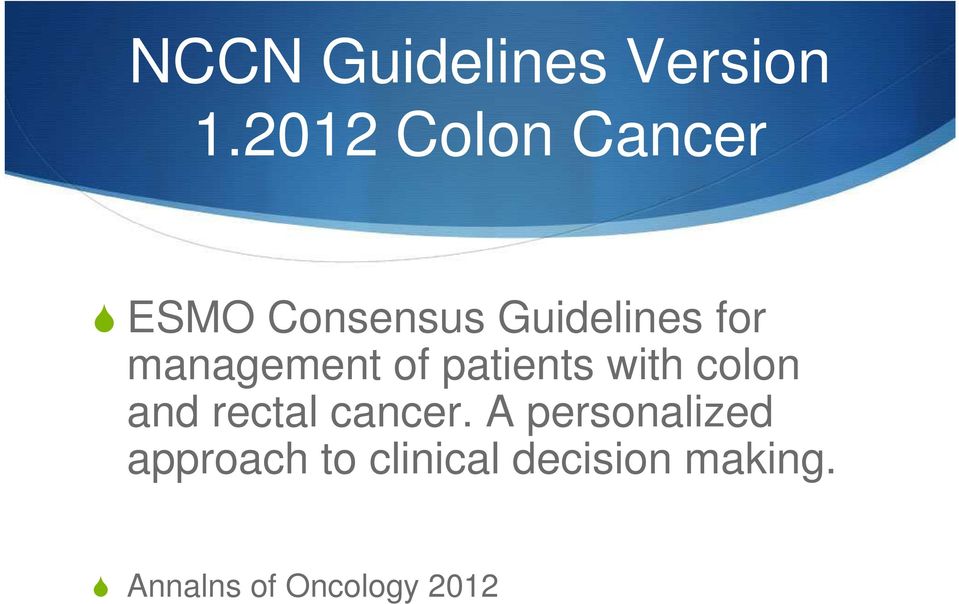 NCCN Guidelines Version 1.2012 Colon Cancer

ESMO Consensus Guidelines for management of patients with colon and rectal cancer. A personalized approach to clinical decision making.

Annalns of Oncology 2012